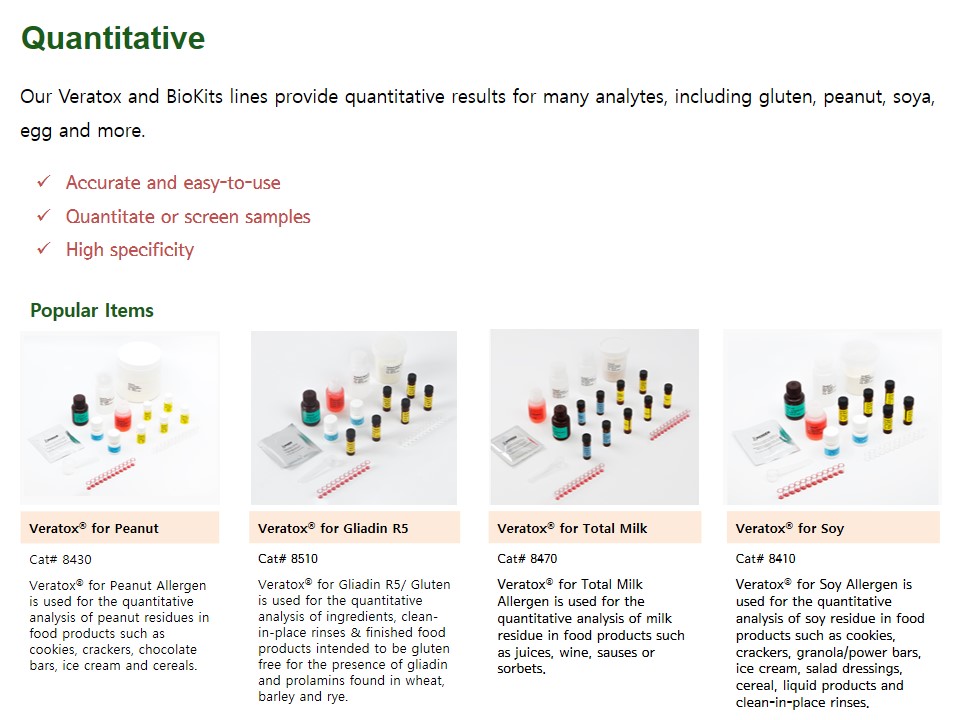 Quantitative

Our Veratox and BioKits lines provide quantitative results for many analytes, including gluten, peanut, soya, egg and more.

✓ Accurate and easy-to-use
✓ Quantitate or screen samples
✓ High specificity

Popular Items

Veratox® for Peanut

Cat# 8430

Veratox® for Peanut Allergen is used for the quantitative analysis of peanut residues in food products such as cookies, crackers, chocolate bars, ice cream and cereals.

Veratox® for Gliadin R5

Cat# 8510

Veratox® for Gliadin R5/ Gluten is used for the quantitative analysis of ingredients, clean-in-place rinses & finished food products intended to be gluten free for the presence of gliadin and prolamins found in wheat, barley and rye.

Veratox® for Total Milk

Cat# 8470

Veratox® for Total Milk Allergen is used for the quantitative analysis of milk residue in food products such as juices, wine, sauses or sorbets.

Veratox® for Soy

Cat# 8410

Veratox® for Soy Allergen is used for the quantitative analysis of soy residue in food products such as cookies, crackers, granola/power bars, ice cream, salad dressings, cereal, liquid products and clean-in-place rinses.